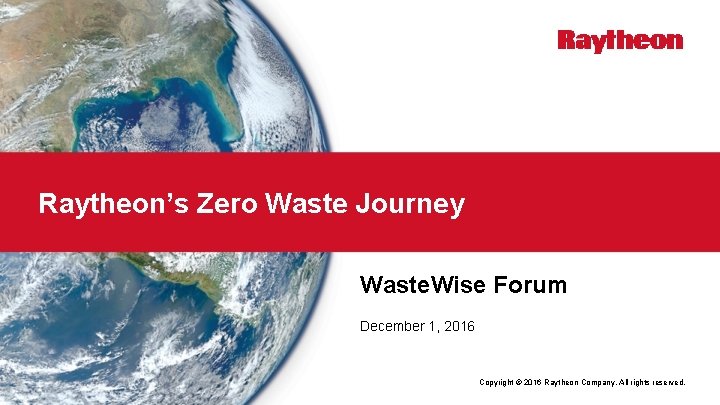 Raytheon

Raytheon's Zero Waste Journey

WasteWise Forum

December 1, 2016

Copyright © 2016 Raytheon Company. All rights reserved.